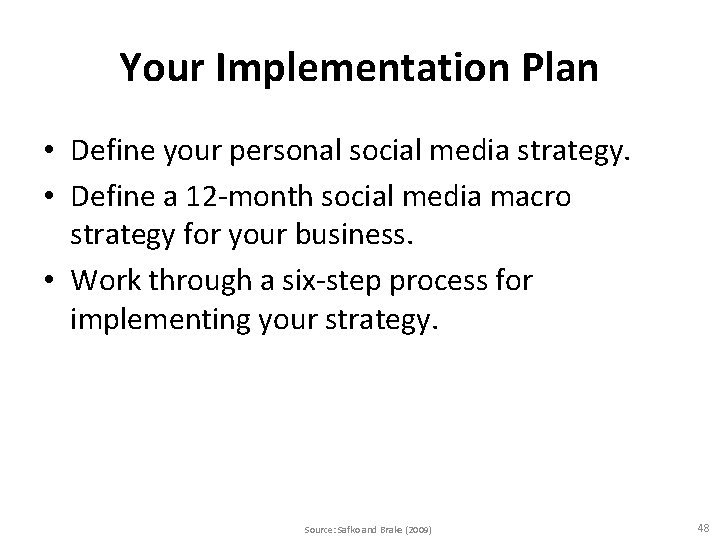 Your Implementation Plan

• Define your personal social media strategy.
• Define a 12-month social media macro strategy for your business.
• Work through a six-step process for implementing your strategy.

Source: Safko and Brake (2009)

48